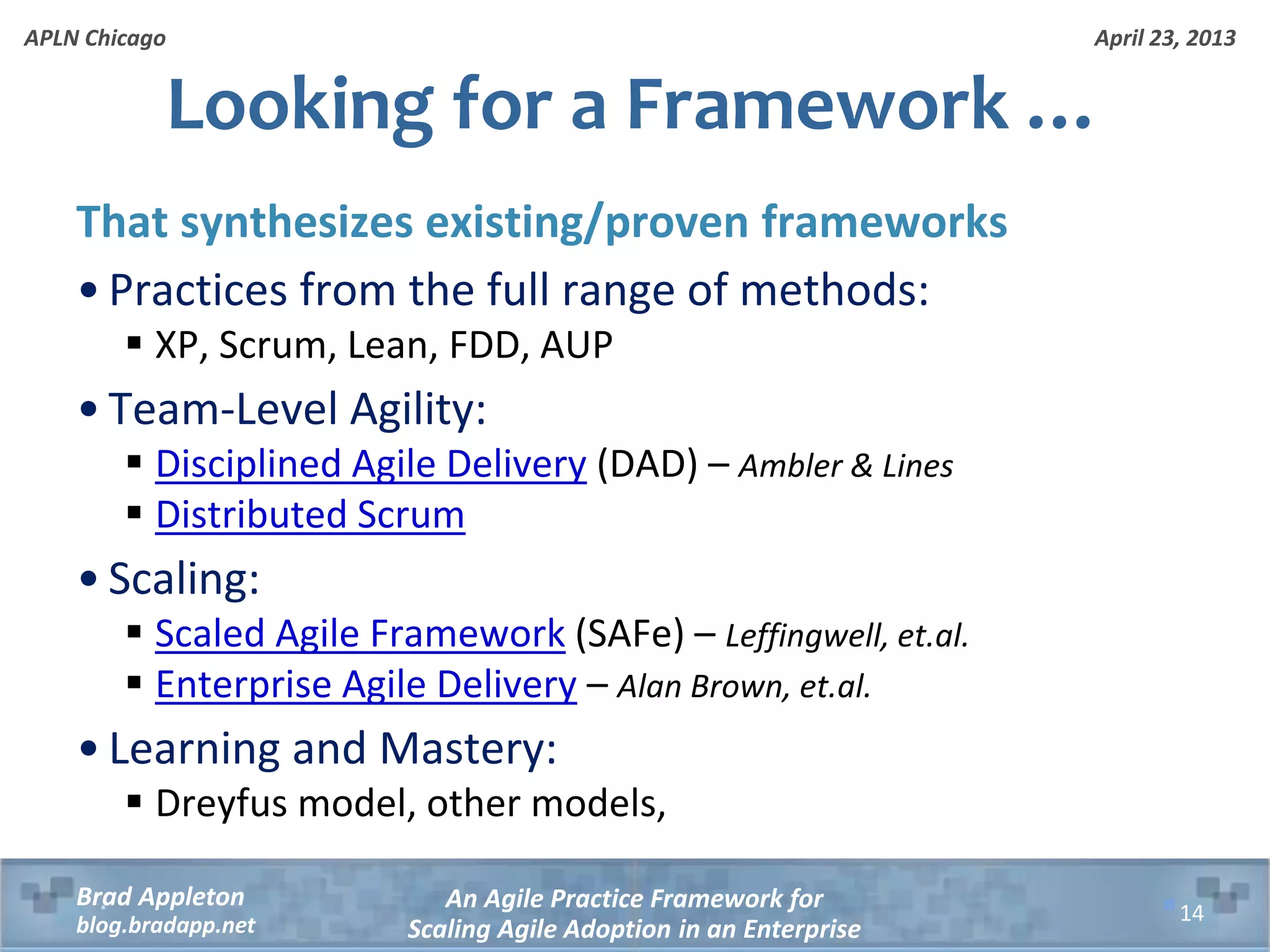 APLN Chicago

April 23, 2013

Looking for a Framework …

That synthesizes existing/proven frameworks

• Practices from the full range of methods:
 ▪ XP, Scrum, Lean, FDD, AUP

• Team-Level Agility:
 ▪ Disciplined Agile Delivery (DAD) – Ambler & Lines
 ▪ Distributed Scrum

• Scaling:
 ▪ Scaled Agile Framework (SAFe) – Leffingwell, et.al.
 ▪ Enterprise Agile Delivery – Alan Brown, et.al.

• Learning and Mastery:
 ▪ Dreyfus model, other models,

Brad Appleton
blog.bradapp.net

An Agile Practice Framework for
Scaling Agile Adoption in an Enterprise

14